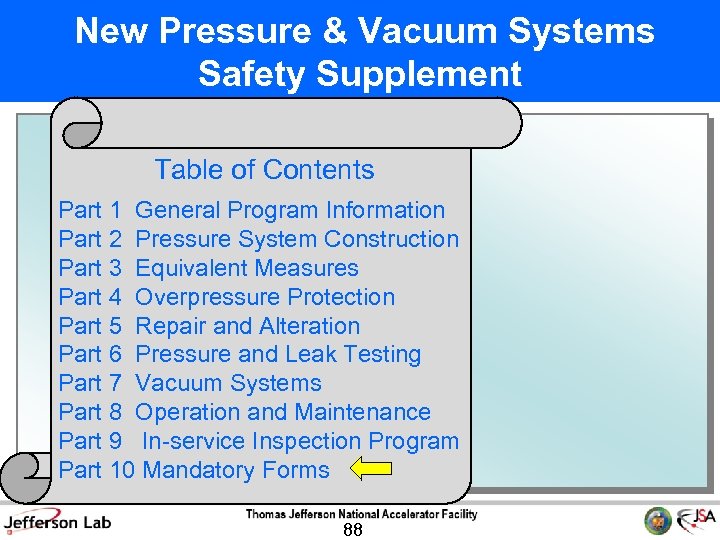 New Pressure & Vacuum Systems Safety Supplement

Table of Contents

Part 1 General Program Information
Part 2 Pressure System Construction
Part 3 Equivalent Measures
Part 4 Overpressure Protection
Part 5 Repair and Alteration
Part 6 Pressure and Leak Testing
Part 7 Vacuum Systems
Part 8 Operation and Maintenance
Part 9 In-service Inspection Program
Part 10 Mandatory Forms

Jefferson Lab
Thomas Jefferson National Accelerator Facility
88
JSA